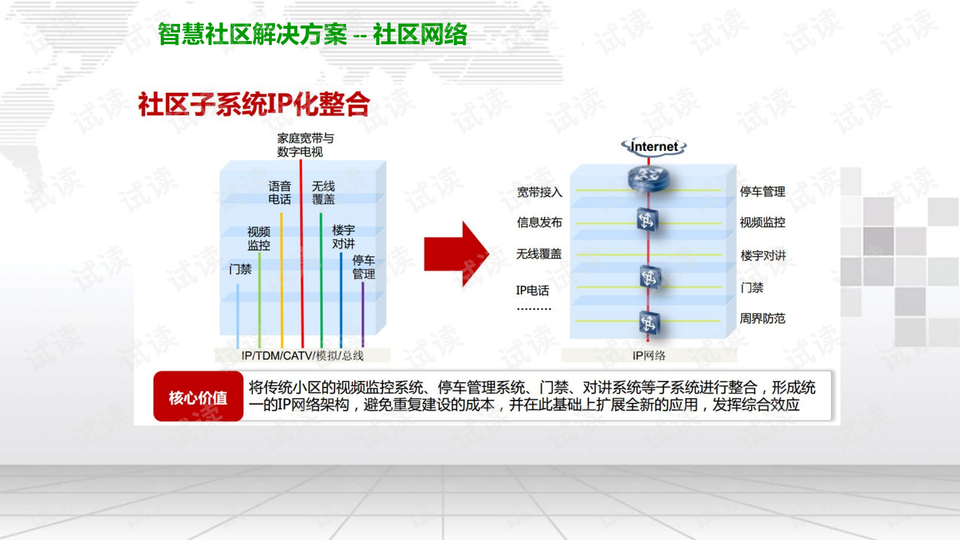 智慧社区解决方案 -- 社区网络

社区子系统IP化整合

家庭宽带与数字电视

语音电话

无线覆盖

视频监控

楼宇对讲

停车管理

门禁

IP/TDM/CATV/模拟/总线

Internet

宽带接入

信息发布

无线覆盖

IP电话

………

停车管理

视频监控

楼宇对讲

门禁

周界防范

IP网络

核心价值

将传统小区的视频监控系统、停车管理系统、门禁、对讲系统等子系统进行整合，形成统一的IP网络架构，避免重复建设的成本，并在此基础上扩展全新的应用，发挥综合效应

试读